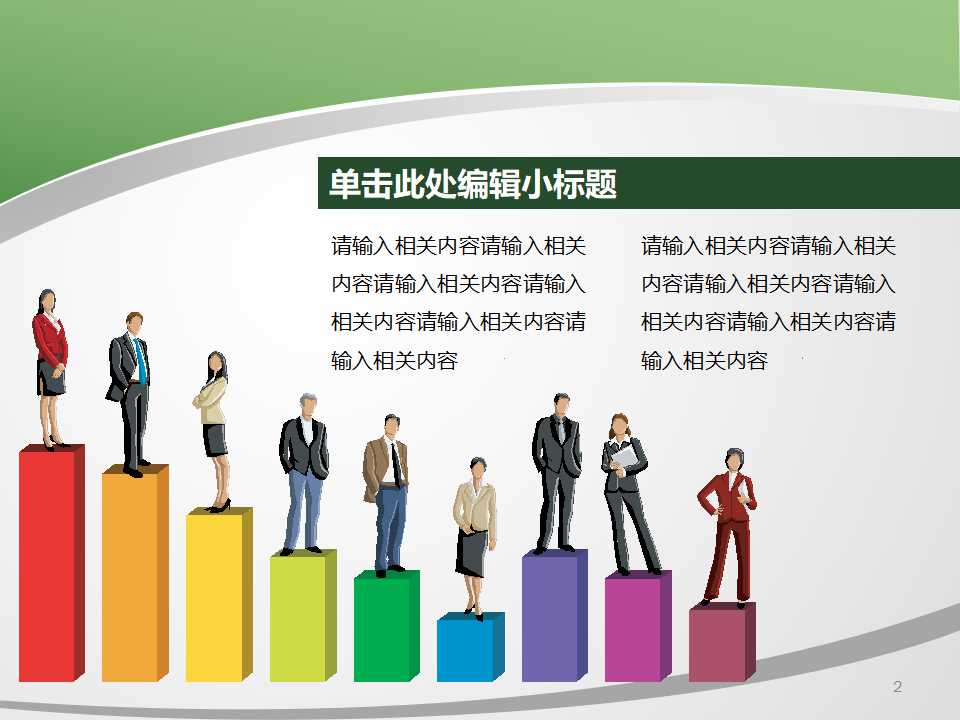 单击此处编辑小标题

请输入相关内容请输入相关内容请输入相关内容请输入相关内容请输入相关内容请输入相关内容

请输入相关内容请输入相关内容请输入相关内容请输入相关内容请输入相关内容请输入相关内容

2